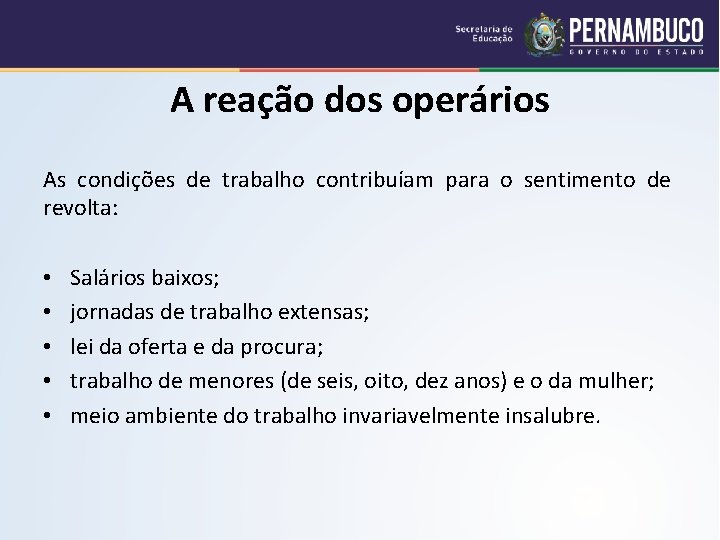 Secretaria de Educação

PERNAMBUCO
GOVERNO DO ESTADO

A reação dos operários

As condições de trabalho contribuíam para o sentimento de revolta:

• Salários baixos;
• jornadas de trabalho extensas;
• lei da oferta e da procura;
• trabalho de menores (de seis, oito, dez anos) e o da mulher;
• meio ambiente do trabalho invariavelmente insalubre.